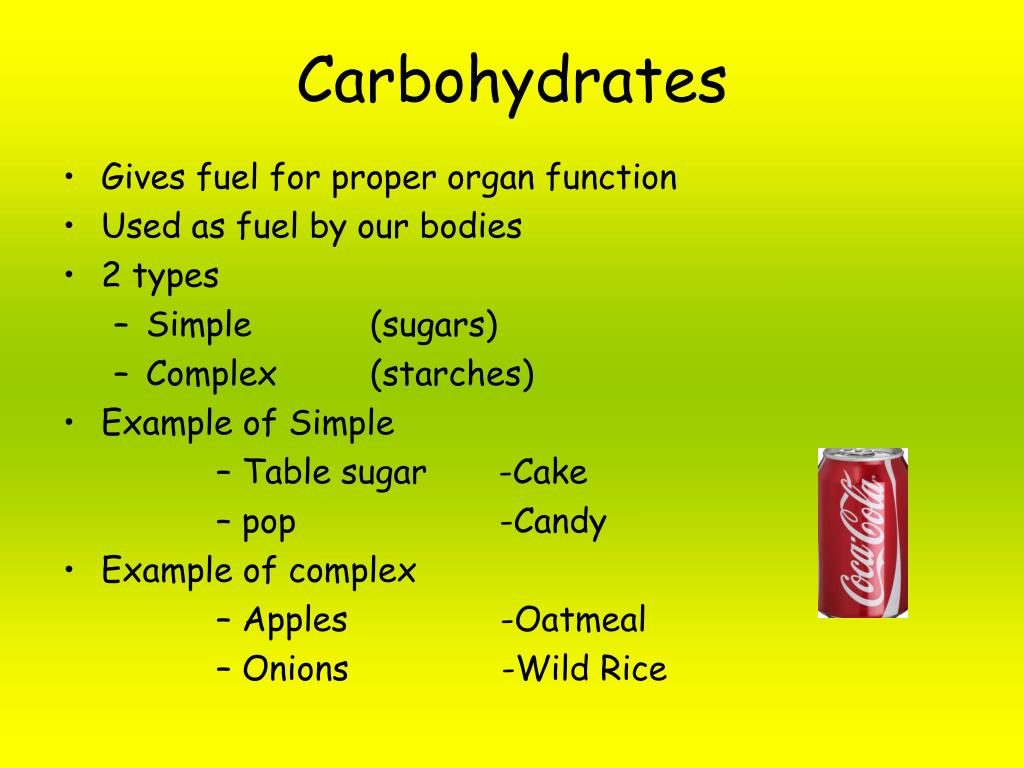 Carbohydrates

• Gives fuel for proper organ function
• Used as fuel by our bodies
• 2 types
– Simple (sugars)
– Complex (starches)
• Example of Simple
– Table sugar -Cake
– pop -Candy
• Example of complex
– Apples -Oatmeal
– Onions -Wild Rice

Coca-Cola